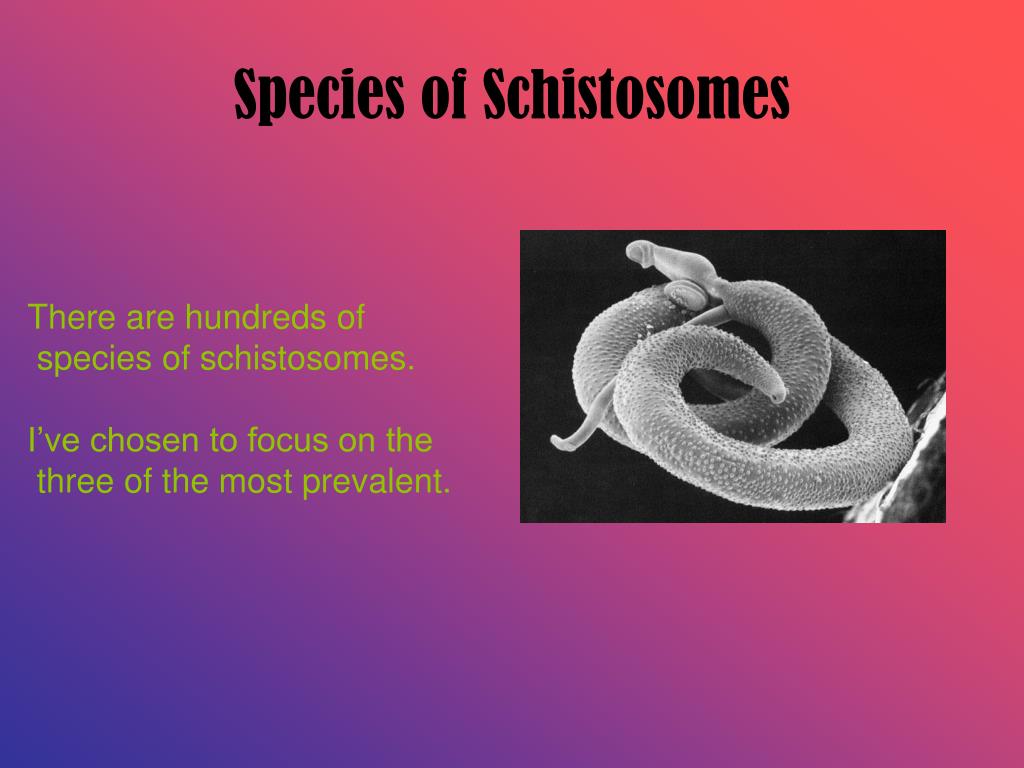 Species of Schistosomes

There are hundreds of species of schistosomes.

I’ve chosen to focus on the three of the most prevalent.